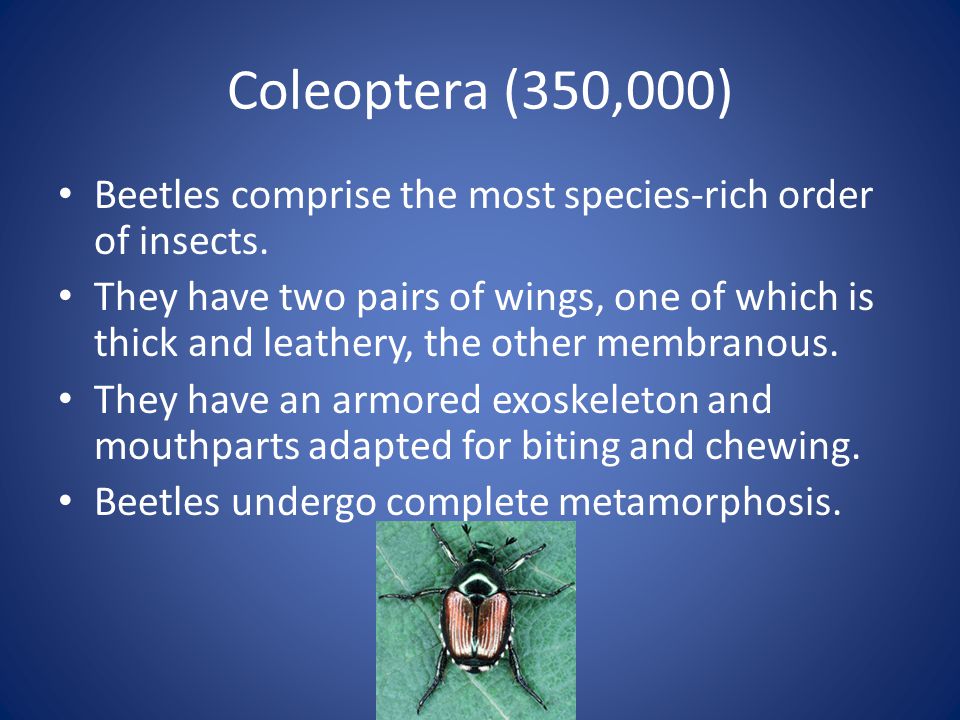 Coleoptera (350,000)

• Beetles comprise the most species-rich order of insects.
• They have two pairs of wings, one of which is thick and leathery, the other membranous.
• They have an armored exoskeleton and mouthparts adapted for biting and chewing.
• Beetles undergo complete metamorphosis.